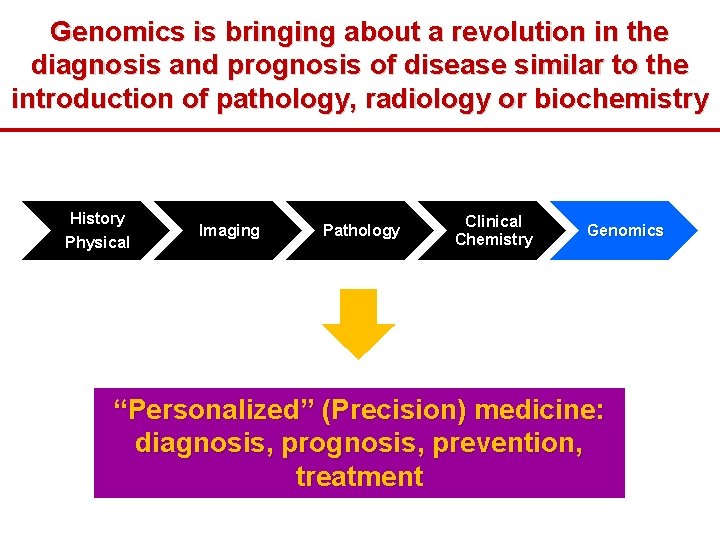 Genomics is bringing about a revolution in the diagnosis and prognosis of disease similar to the introduction of pathology, radiology or biochemistry

History Physical

Imaging

Pathology

Clinical Chemistry

Genomics

“Personalized” (Precision) medicine: diagnosis, prognosis, prevention, treatment